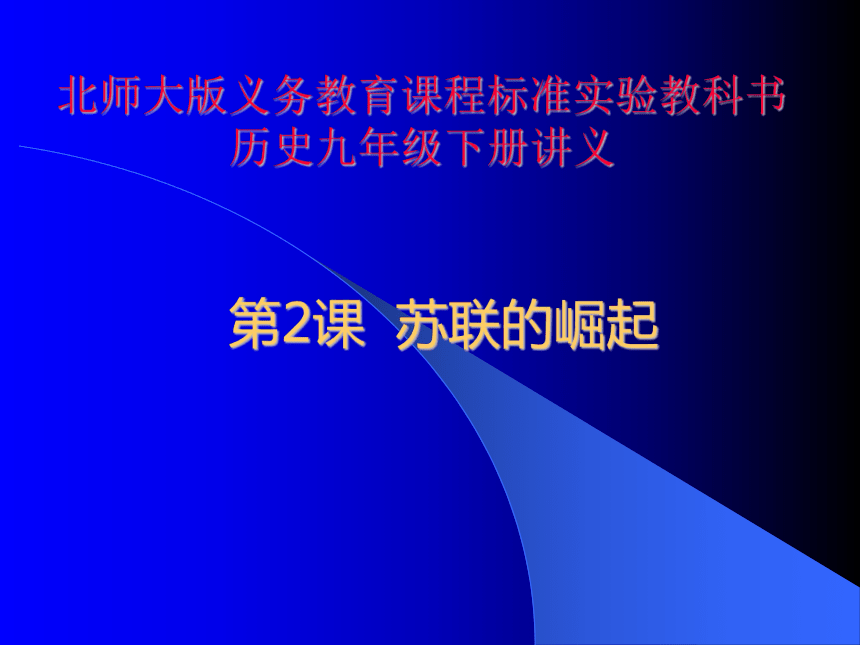 北师大版义务教育课程标准实验教科书
历史九年级下册讲义

第2课 苏联的崛起